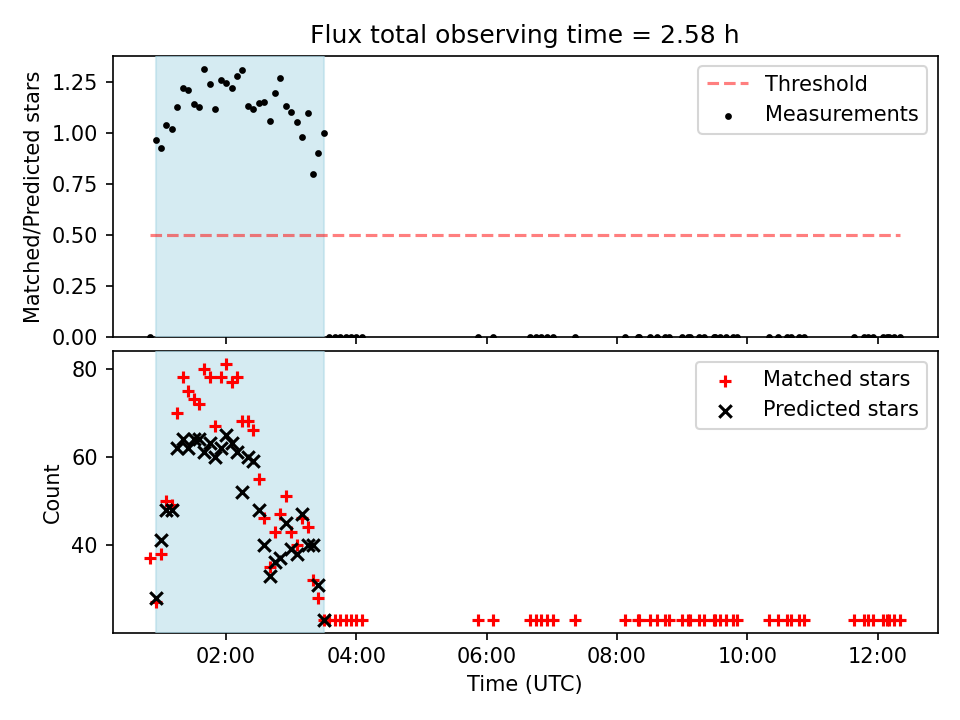 Flux total observing time = 2.58 h

Matched/Predicted stars

1.25
1.00
0.75
0.50
0.25
0.00

Threshold
Measurements

Count

80
60
40

Matched stars
Predicted stars

02:00
04:00
06:00
08:00
10:00
12:00

Time (UTC)